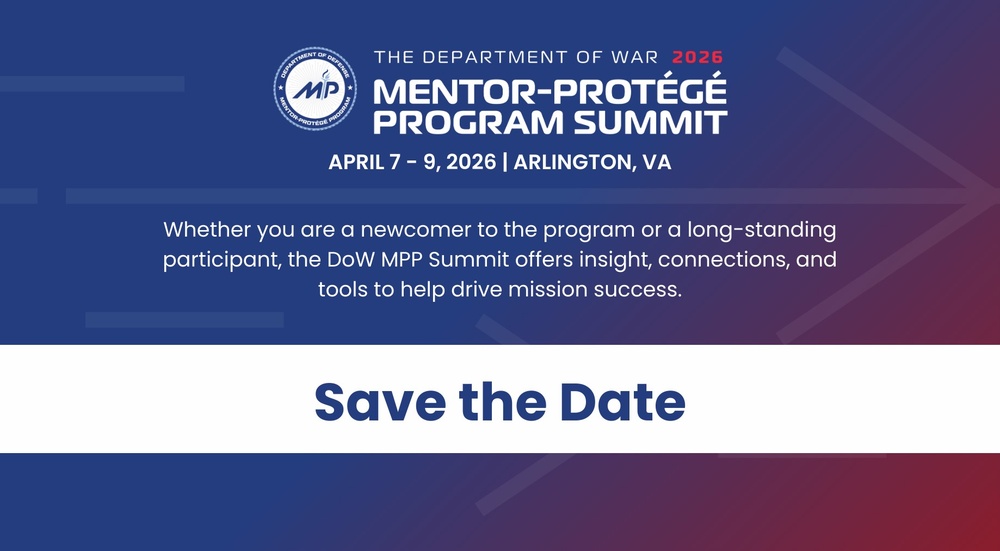 DEPARTMENT OF DEFENSE
MP
MENTOR PROTÉGÉ PROGRAM

THE DEPARTMENT OF WAR 2026
MENTOR-PROTÉGÉ PROGRAM SUMMIT

APRIL 7 - 9, 2026 | ARLINGTON, VA

Whether you are a newcomer to the program or a long-standing participant, the DoW MPP Summit offers insight, connections, and tools to help drive mission success.

Save the Date